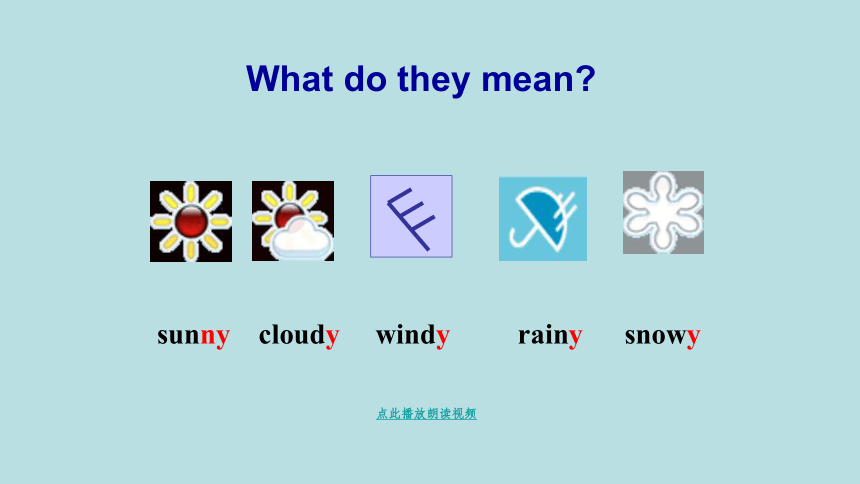 What do they mean?

sunny cloudy windy rainy snowy

点此播放朗读视频